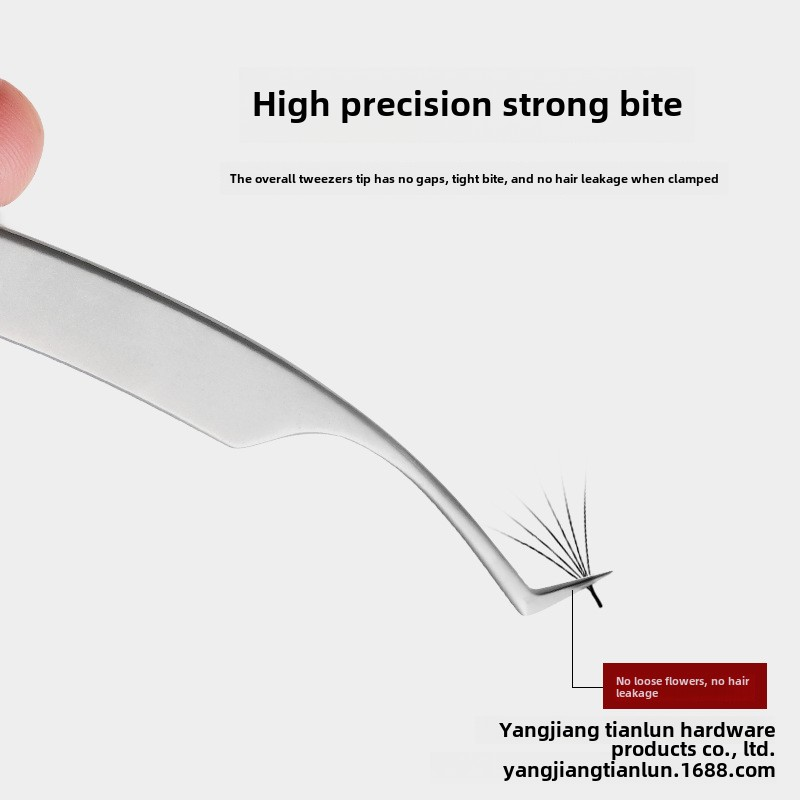 High precision strong bite

The overall tweezers tip has no gaps, tight bite, and no hair leakage when clamped

No loose flowers, no hair leakage

Yangjiang tianlun hardware products co., ltd.
yangjiangtianlun.1688.com